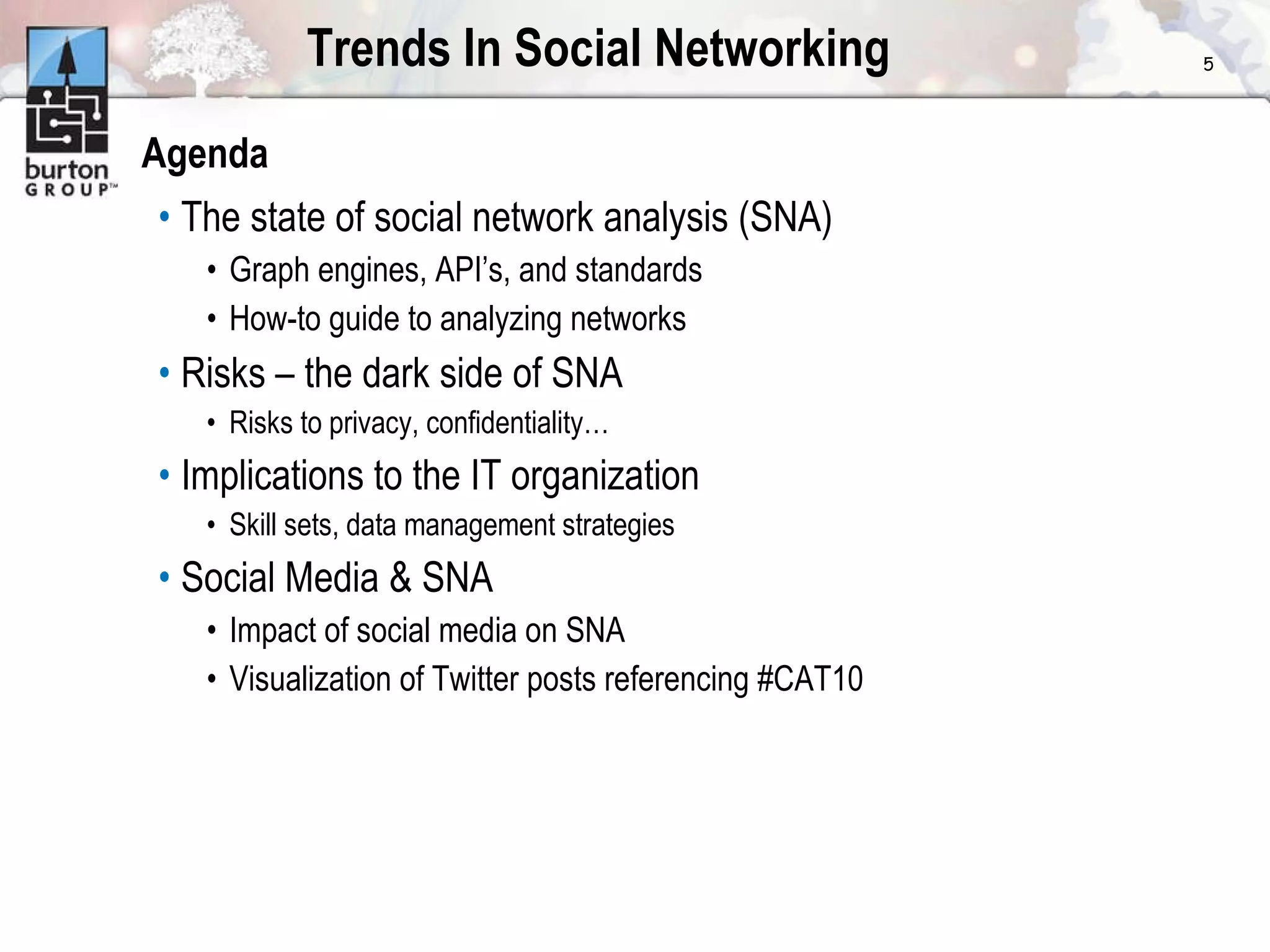 burton GROUP™

Trends In Social Networking

5

Agenda

• The state of social network analysis (SNA)
 • Graph engines, API's, and standards
 • How-to guide to analyzing networks
• Risks – the dark side of SNA
 • Risks to privacy, confidentiality…
• Implications to the IT organization
 • Skill sets, data management strategies
• Social Media & SNA
 • Impact of social media on SNA
 • Visualization of Twitter posts referencing #CAT10